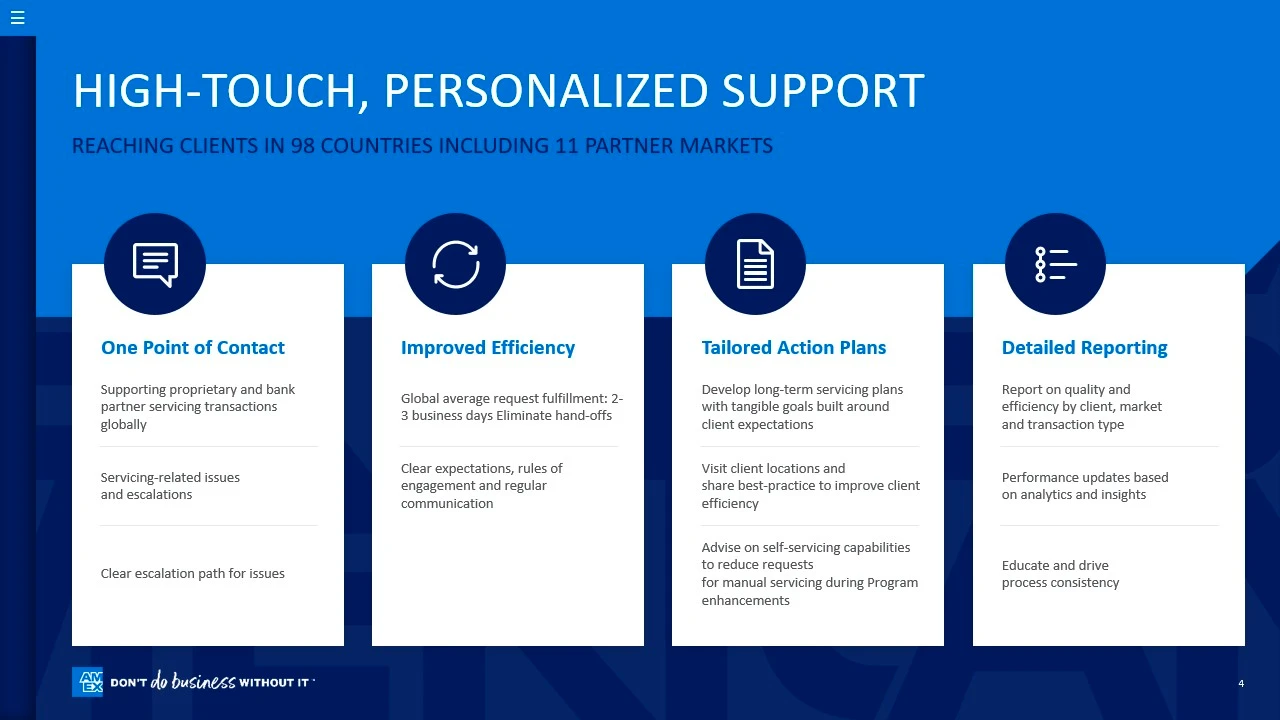 HIGH-TOUCH, PERSONALIZED SUPPORT

REACHING CLIENTS IN 98 COUNTRIES INCLUDING 11 PARTNER MARKETS

One Point of Contact

Supporting proprietary and bank partner servicing transactions globally

Servicing-related issues and escalations

Clear escalation path for issues

Improved Efficiency

Global average request fulfillment: 2-3 business days Eliminate hand-offs

Clear expectations, rules of engagement and regular communication

Tailored Action Plans

Develop long-term servicing plans with tangible goals built around client expectations

Visit client locations and share best-practice to improve client efficiency

Advise on self-servicing capabilities to reduce requests for manual servicing during Program enhancements

Detailed Reporting

Report on quality and efficiency by client, market and transaction type

Performance updates based on analytics and insights

Educate and drive process consistency

AM EX DON'T do business WITHOUT IT

4